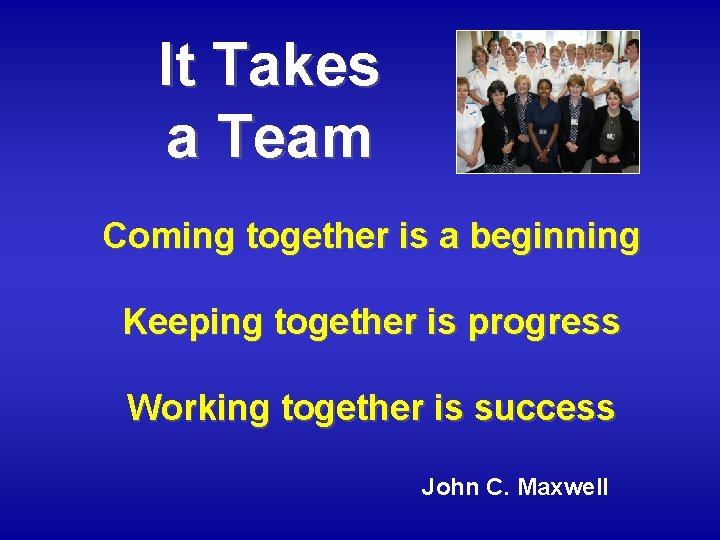 It Takes a Team

Coming together is a beginning

Keeping together is progress

Working together is success

John C. Maxwell